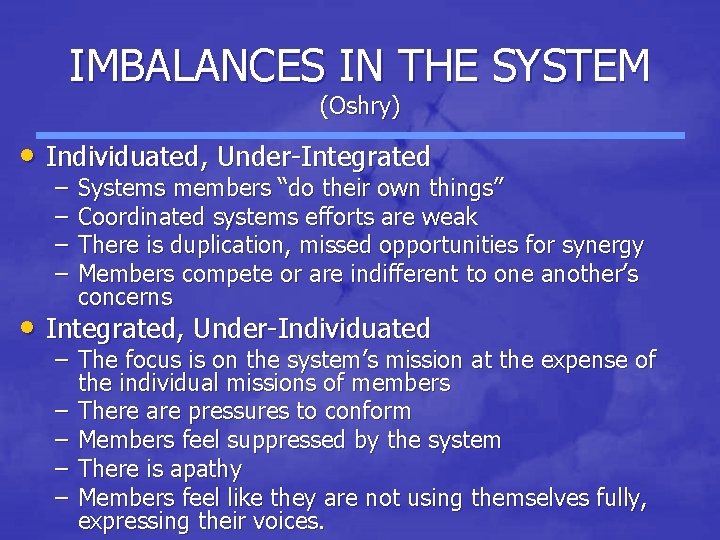 IMBALANCES IN THE SYSTEM
(Oshry)

• Individuated, Under-Integrated
– Systems members “do their own things”
– Coordinated systems efforts are weak
– There is duplication, missed opportunities for synergy
– Members compete or are indifferent to one another’s concerns

• Integrated, Under-Individuated
– The focus is on the system’s mission at the expense of the individual missions of members
– There are pressures to conform
– Members feel suppressed by the system
– There is apathy
– Members feel like they are not using themselves fully, expressing their voices.